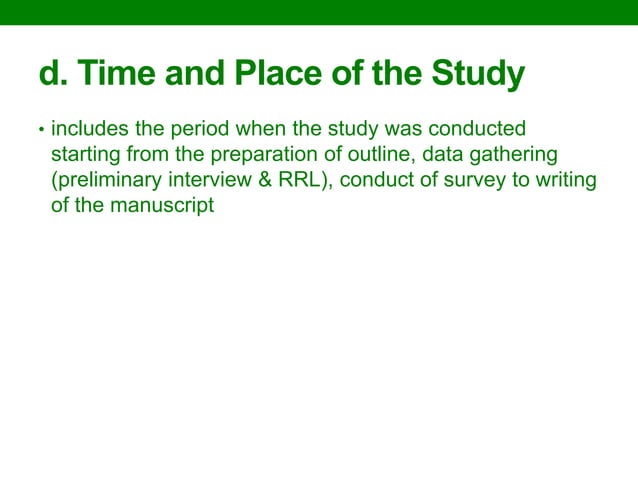 d. Time and Place of the Study

• includes the period when the study was conducted starting from the preparation of outline, data gathering (preliminary interview & RRL), conduct of survey to writing of the manuscript